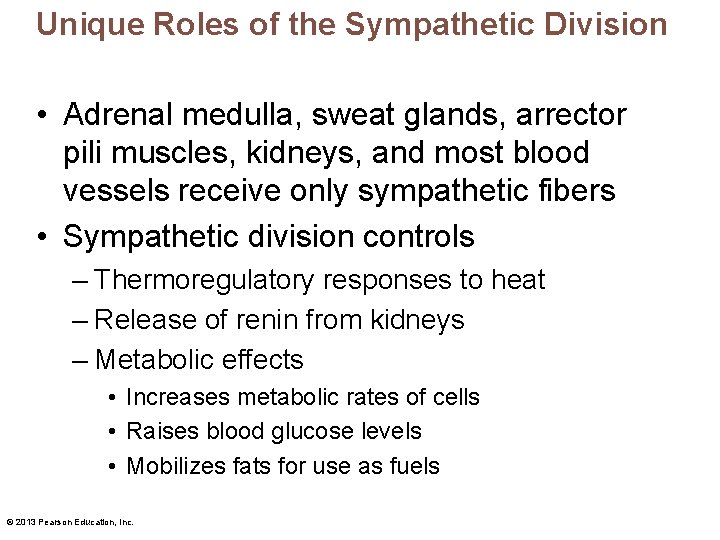 Unique Roles of the Sympathetic Division

• Adrenal medulla, sweat glands, arrector pili muscles, kidneys, and most blood vessels receive only sympathetic fibers
• Sympathetic division controls
– Thermoregulatory responses to heat
– Release of renin from kidneys
– Metabolic effects
• Increases metabolic rates of cells
• Raises blood glucose levels
• Mobilizes fats for use as fuels

© 2013 Pearson Education, Inc.